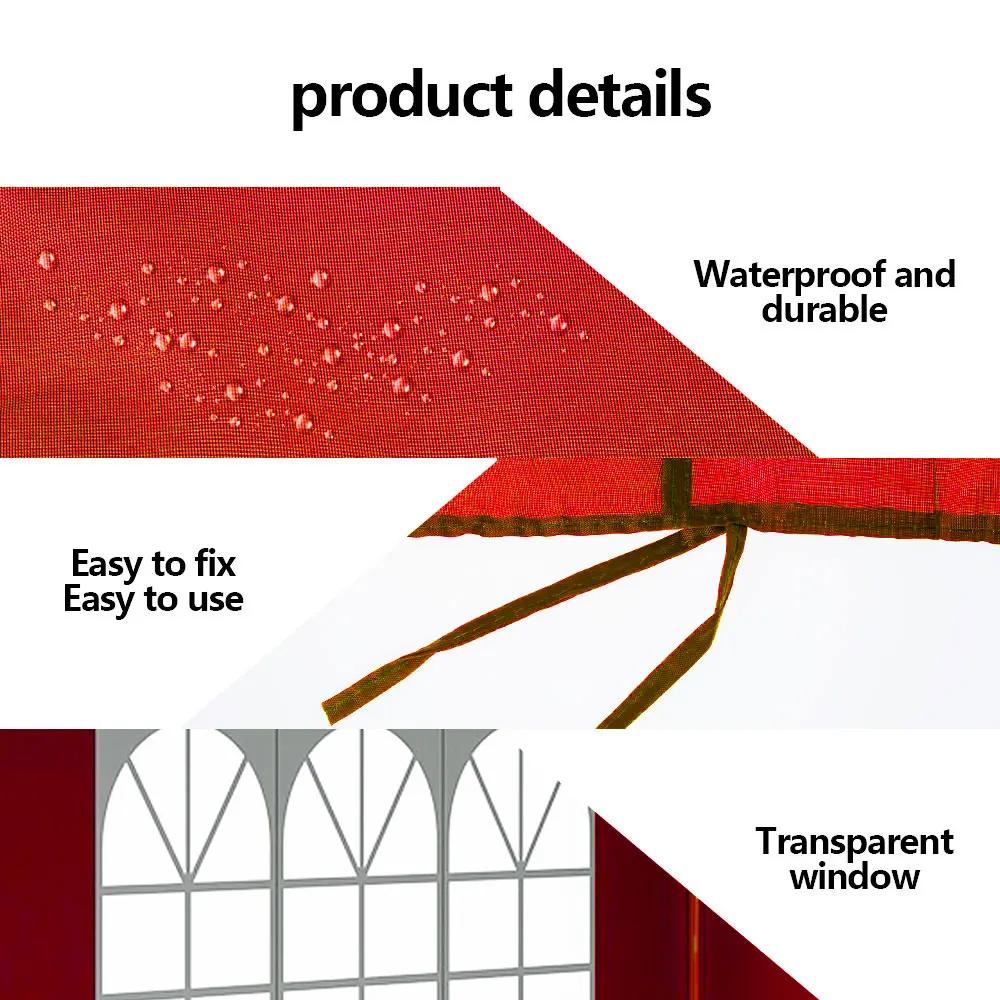 product details

Waterproof and durable

Easy to fix
Easy to use

Transparent window